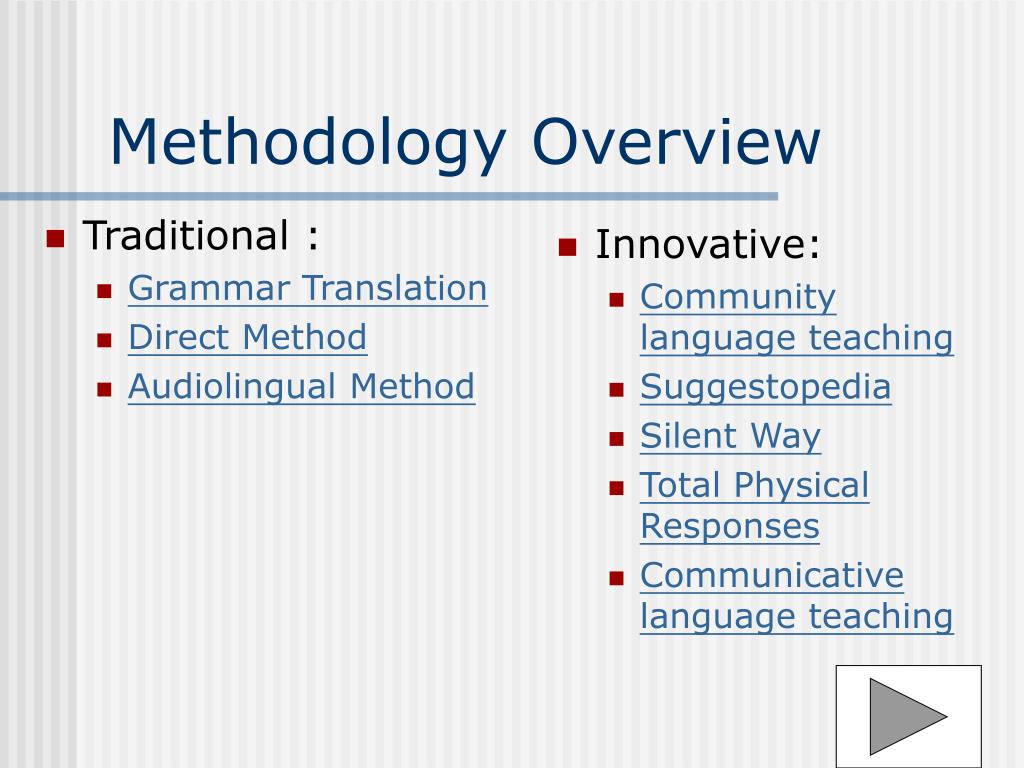 Methodology Overview

- Traditional :
  - Grammar Translation
  - Direct Method
  - Audiolingual Method

- Innovative:
  - Community language teaching
  - Suggestopedia
  - Silent Way
  - Total Physical Responses
  - Communicative language teaching